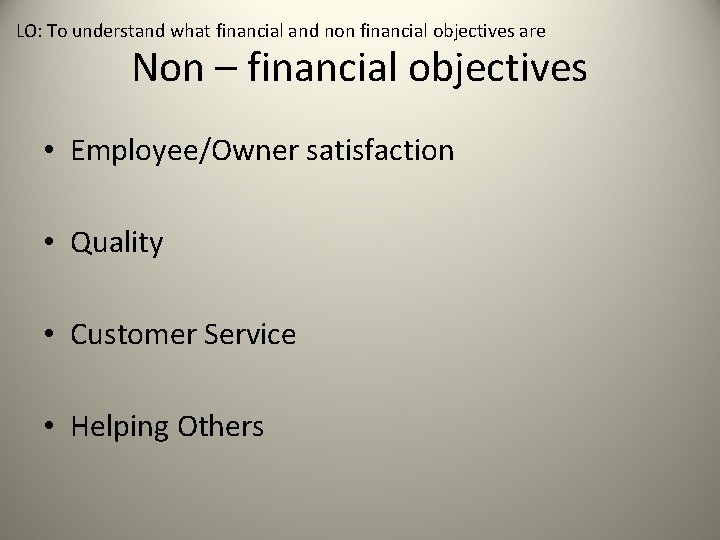 LO: To understand what financial and non financial objectives are

Non – financial objectives

• Employee/Owner satisfaction

• Quality

• Customer Service

• Helping Others